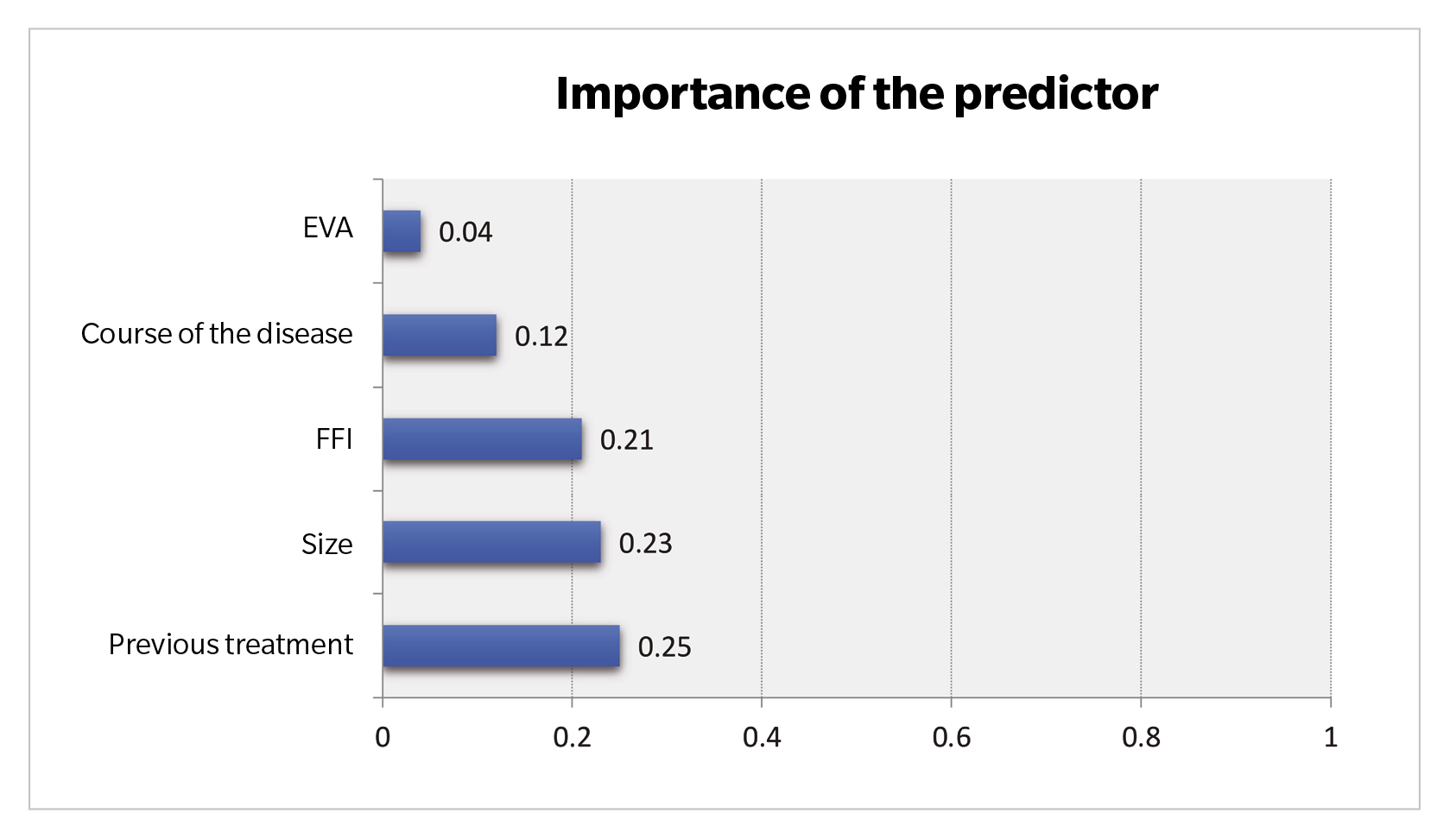 Importance of the predictor

EVA 0.04

Course of the disease 0.12

FFI 0.21

Size 0.23

Previous treatment 0.25

0 0.2 0.4 0.6 0.8 1